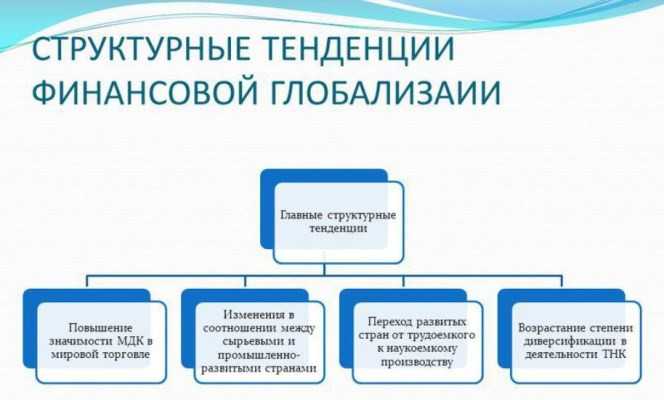 СТРУКТУРНЫЕ ТЕНДЕНЦИИ ФИНАНСОВОЙ ГЛОБАЛИЗАИИ

Главные структурные тенденции

Повышение значимости МДК в мировой торговле

Изменения в соотношении между сырьевыми и промышленно-развитыми странами

Переход развитых стран от трудоемкого к наукоемкому производству

Возрастание степени диверсификации в деятельности ТНК